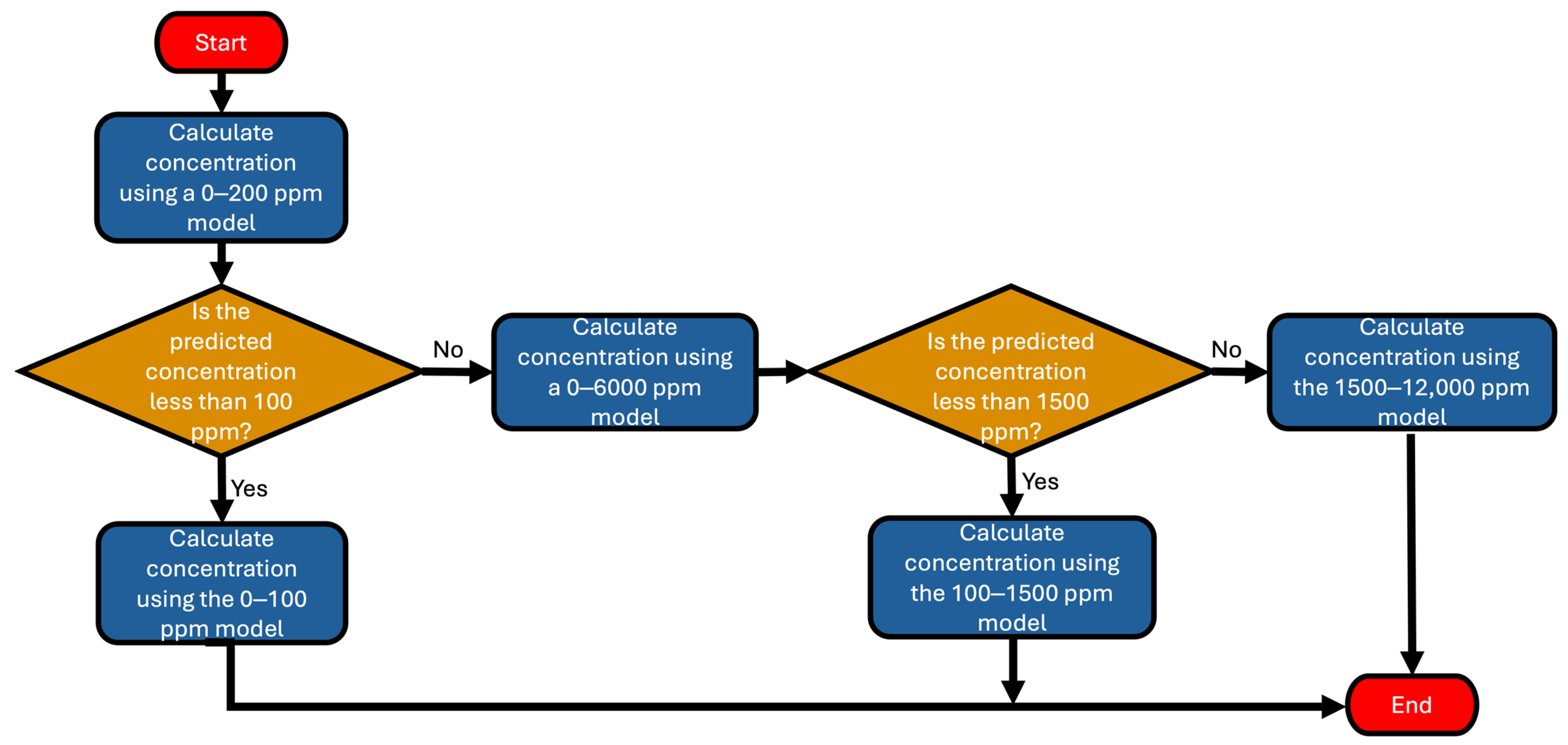 Start

Calculate concentration using a 0–200 ppm model

Is the predicted concentration less than 100 ppm?

No

Calculate concentration using a 0–6000 ppm model

Is the predicted concentration less than 1500 ppm?

No

Calculate concentration using the 1500–12,000 ppm model

Yes

Calculate concentration using the 0–100 ppm model

Yes

Calculate concentration using the 100–1500 ppm model

End